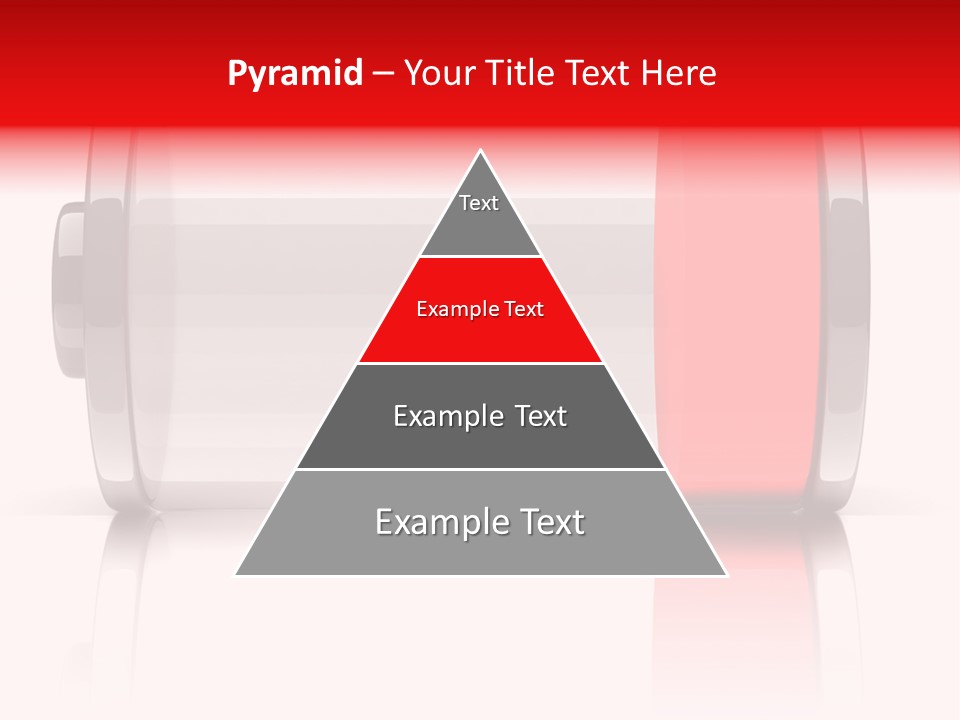 Pyramid – Your Title Text Here

Text

Example Text

Example Text

Example Text